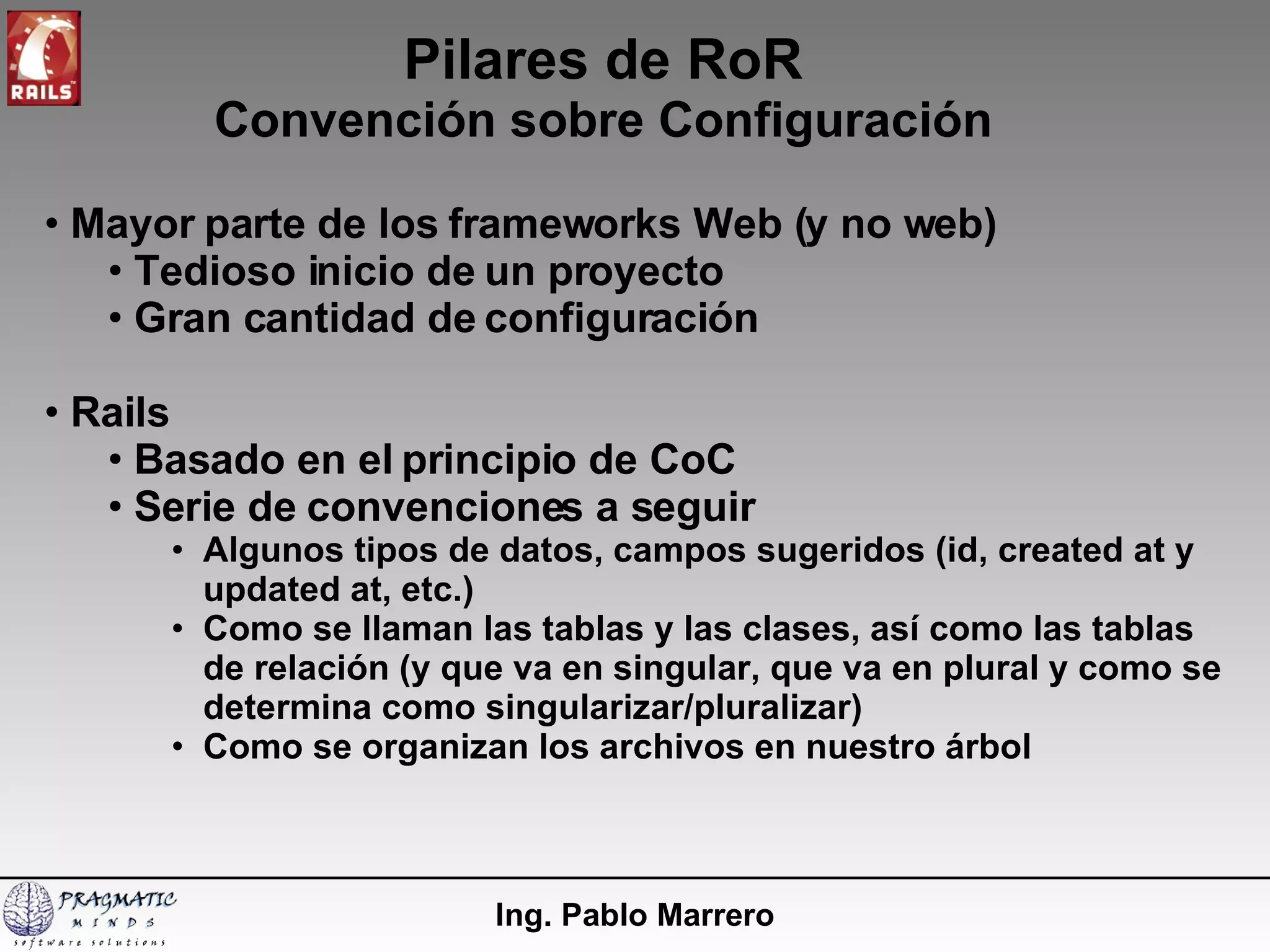 RAILS

Pilares de RoR
Convención sobre Configuración

• Mayor parte de los frameworks Web (y no web)
• Tedioso inicio de un proyecto
• Gran cantidad de configuración

• Rails
• Basado en el principio de CoC
• Serie de convenciones a seguir
• Algunos tipos de datos, campos sugeridos (id, created at y updated at, etc.)
• Como se llaman las tablas y las clases, así como las tablas de relación (y que va en singular, que va en plural y como se determina como singularizar/pluralizar)
• Como se organizan los archivos en nuestro árbol

PRAGMATIC MINDS software solutions

Ing. Pablo Marrero